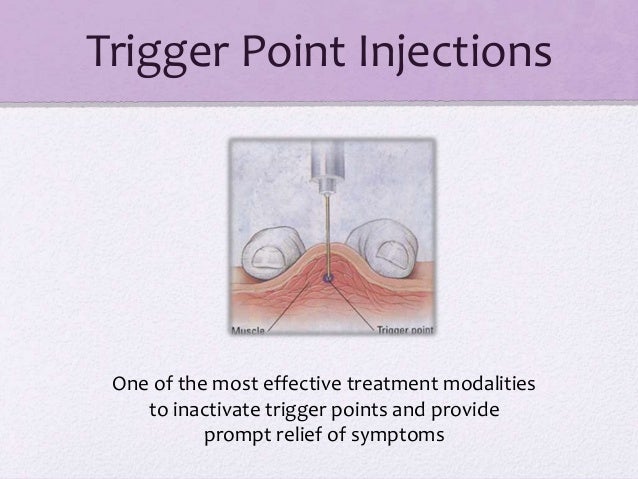 Trigger Point Injections

Muscle

Trigger point

One of the most effective treatment modalities to inactivate trigger points and provide prompt relief of symptoms